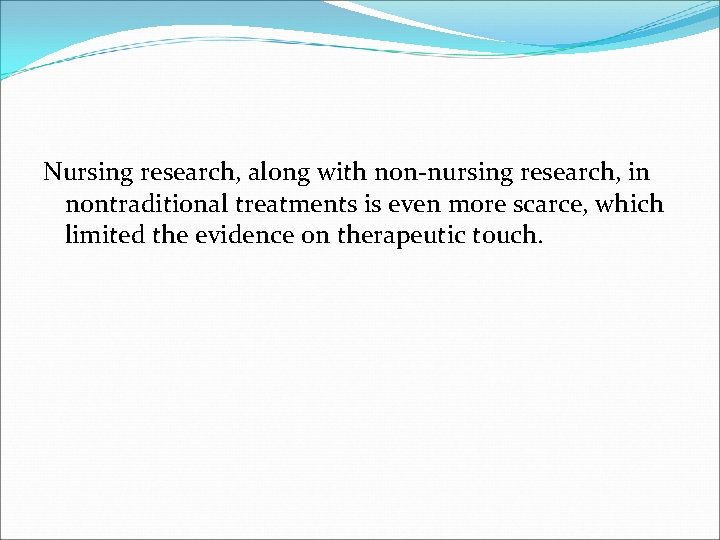 Nursing research, along with non-nursing research, in nontraditional treatments is even more scarce, which limited the evidence on therapeutic touch.